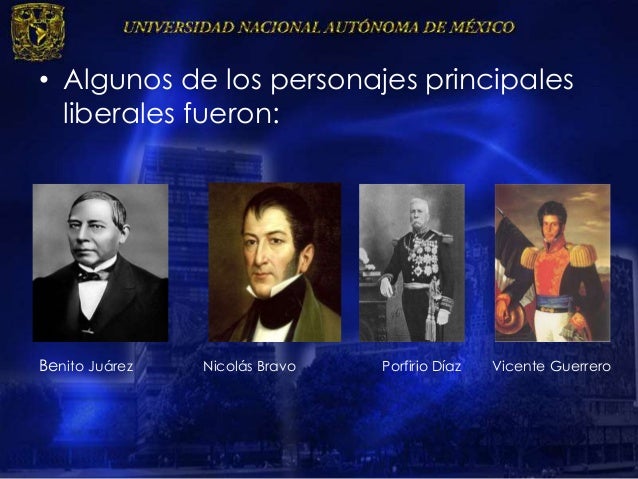 UNIVERSIDAD NACIONAL AUTÓNOMA DE MÉXICO

• Algunos de los personajes principales liberales fueron:

Benito Juárez

Nicolás Bravo

Porfirio Díaz

Vicente Guerrero